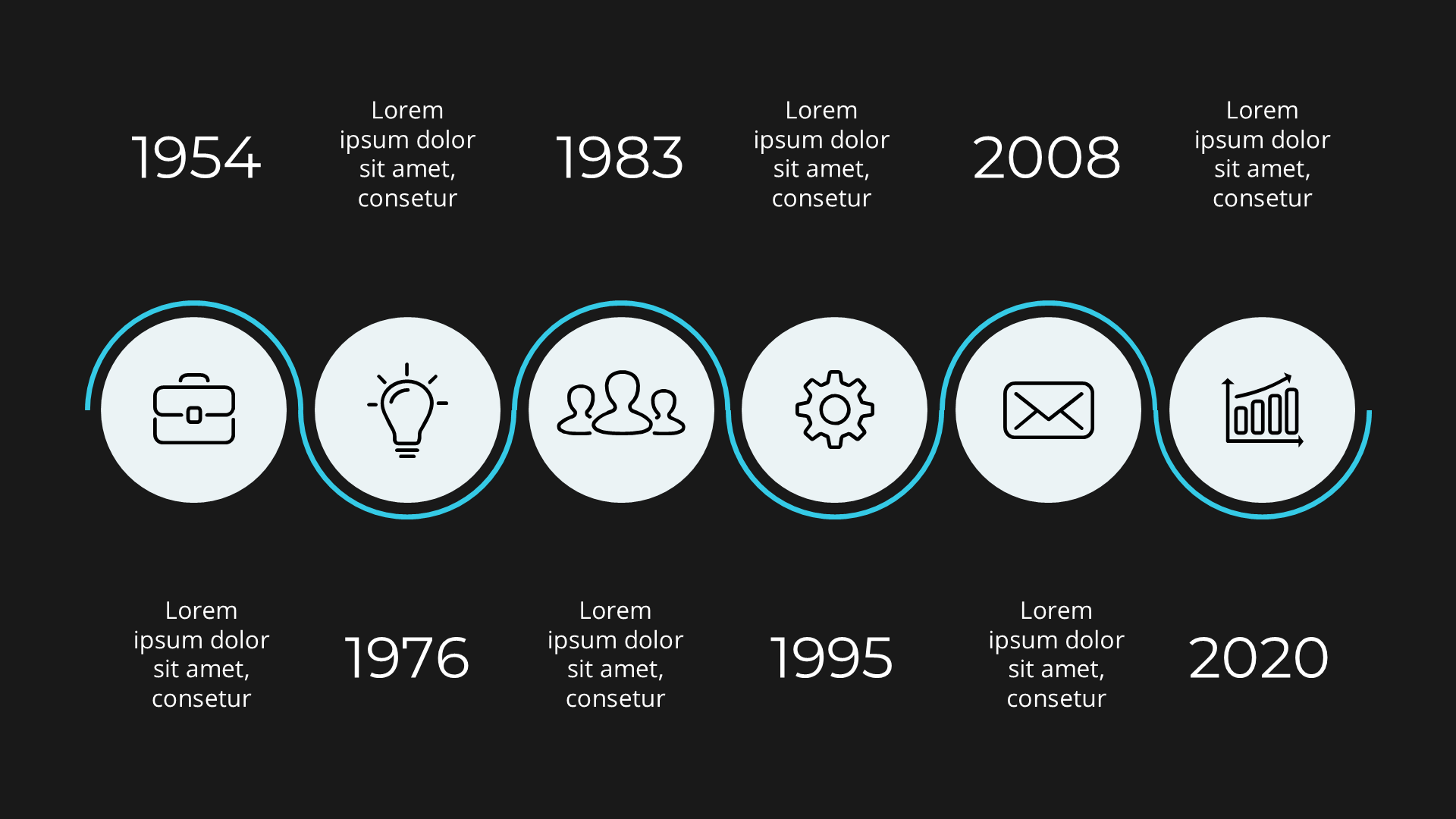 1954

Lorem ipsum dolor sit amet, consetur

1983

Lorem ipsum dolor sit amet, consetur

2008

Lorem ipsum dolor sit amet, consetur

Lorem ipsum dolor sit amet, consetur

1976

Lorem ipsum dolor sit amet, consetur

1995

Lorem ipsum dolor sit amet, consetur

2020